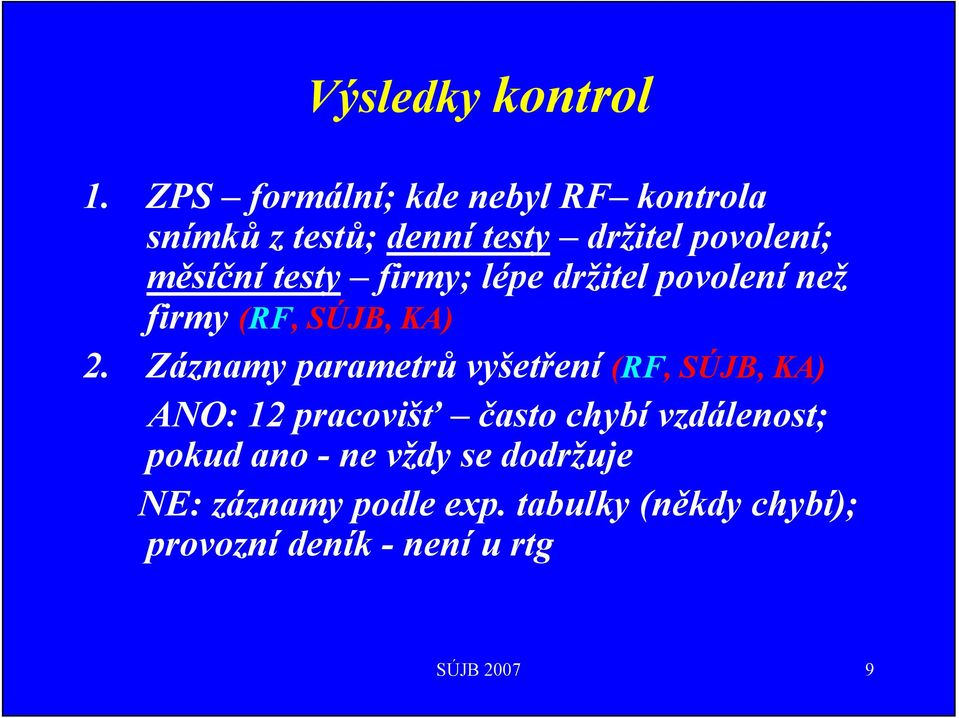 Výsledky kontrol

1. ZPS – formální; kde nebyl RF– kontrola snímků z testů; denní testy – držitel povolení; měsíční testy – firmy; lépe držitel povolení než firmy (RF, SÚJB, KA)

2. Záznamy parametrů vyšetření (RF, SÚJB, KA)

ANO: 12 pracovišť – často chybí vzdálenost; pokud ano - ne vždy se dodržuje

NE: záznamy podle exp. tabulky (někdy chybí); provozní deník - není u rtg

SÚJB 2007

9